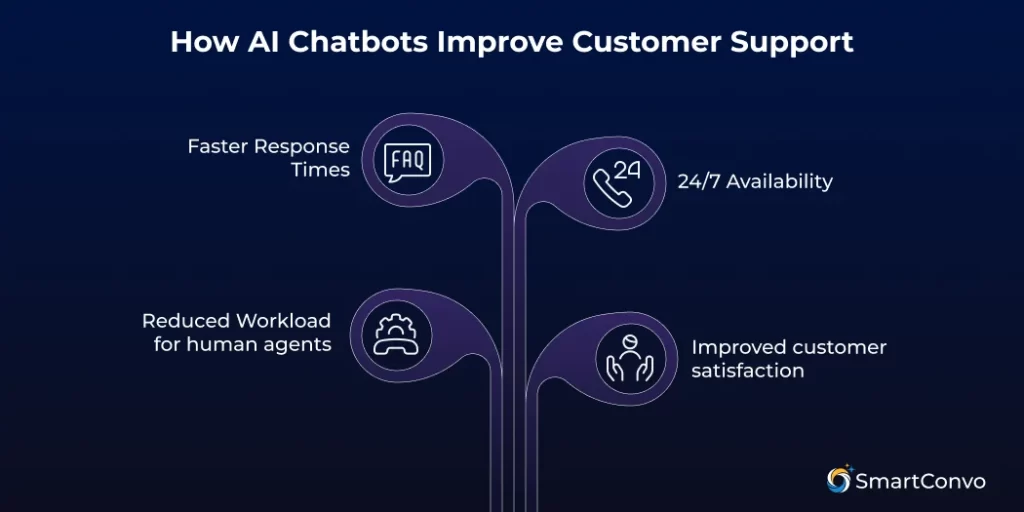 How AI Chatbots Improve Customer Support

Faster Response Times

FAQ

24

24/7 Availability

Reduced Workload for human agents

Improved customer satisfaction

SmartConvo